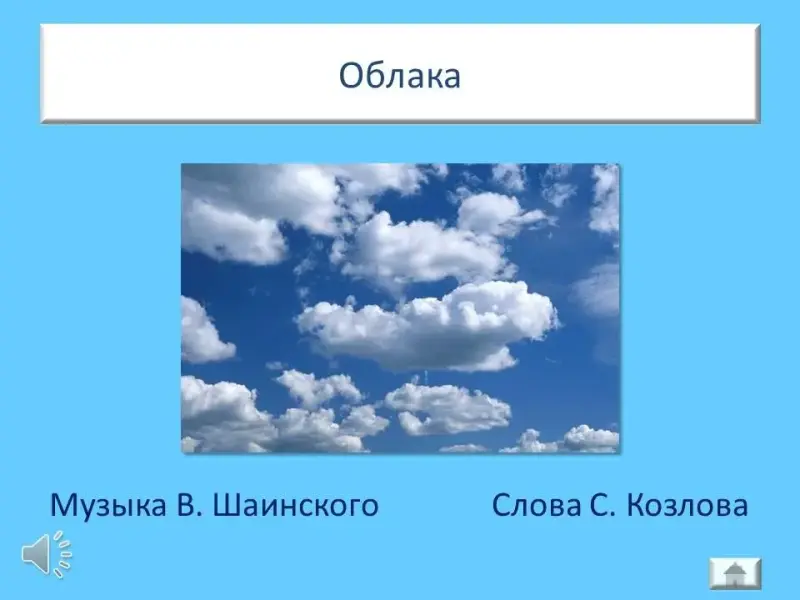 Облака

Музыка В. Шаинского

Слова С. Козлова